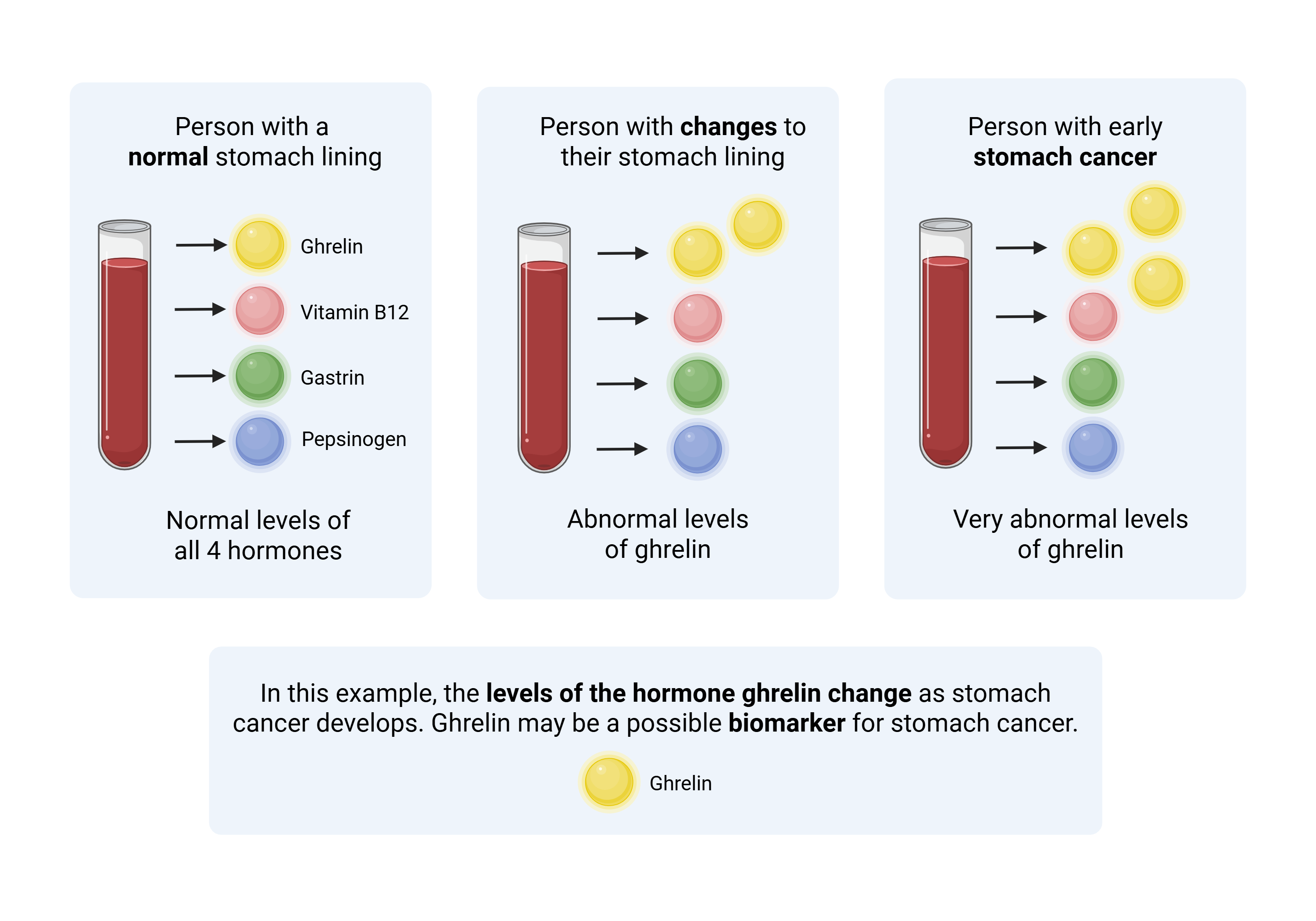 Person with a normal stomach lining

Ghrelin

Vitamin B12

Gastrin

Pepsinogen

Normal levels of all 4 hormones

Person with changes to their stomach lining

Abnormal levels of ghrelin

Person with early stomach cancer

Very abnormal levels of ghrelin

In this example, the levels of the hormone ghrelin change as stomach cancer develops. Ghrelin may be a possible biomarker for stomach cancer.

Ghrelin